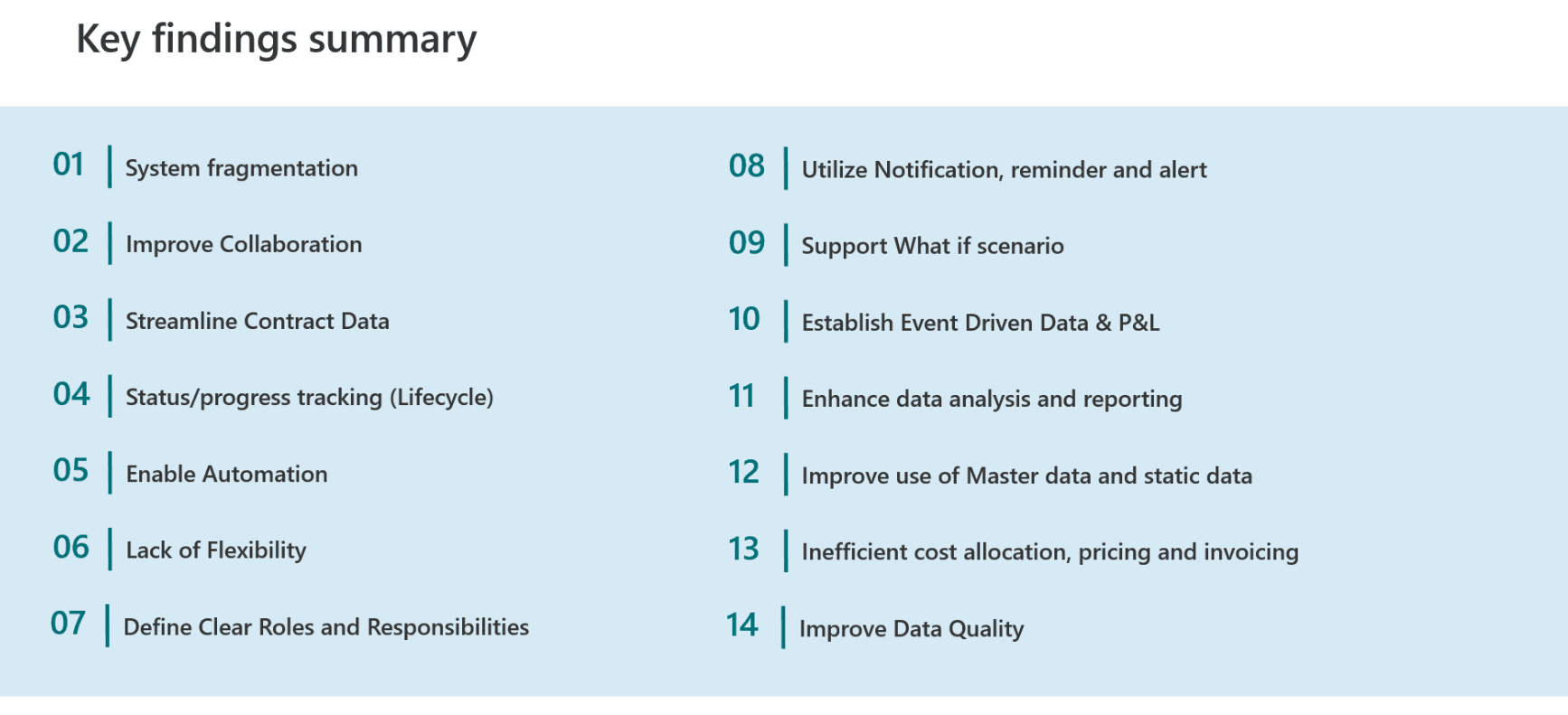 Key findings summary

01 System fragmentation

02 Improve Collaboration

03 Streamline Contract Data

04 Status/progress tracking (Lifecycle)

05 Enable Automation

06 Lack of Flexibility

07 Define Clear Roles and Responsibilities

08 Utilize Notification, reminder and alert

09 Support What if scenario

10 Establish Event Driven Data & P&L

11 Enhance data analysis and reporting

12 Improve use of Master data and static data

13 Inefficient cost allocation, pricing and invoicing

14 Improve Data Quality